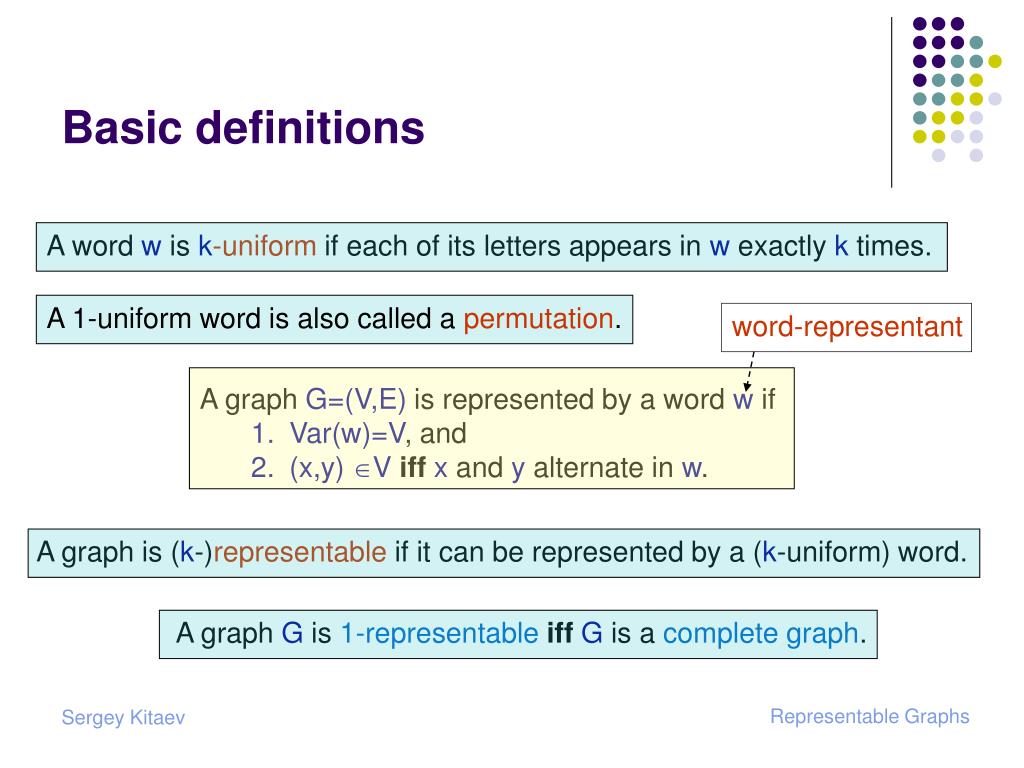 Basic definitions

A word w is k-uniform if each of its letters appears in w exactly k times.

A 1-uniform word is also called a permutation.

word-representant

A graph G=(V,E) is represented by a word w if
1. Var(w)=V, and
2. (x,y) $\in$V **iff** x and y alternate in w.

A graph is (k-)representable if it can be represented by a (k-uniform) word.

A graph G is 1-representable **iff** G is a complete graph.

Sergey Kitaev

Representable Graphs